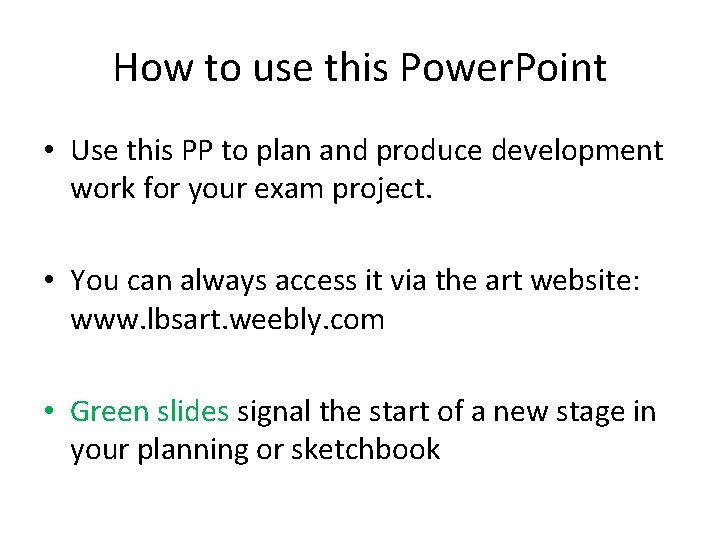 How to use this PowerPoint

• Use this PP to plan and produce development work for your exam project.

• You can always access it via the art website: www.lbsart.weebly.com

• Green slides signal the start of a new stage in your planning or sketchbook